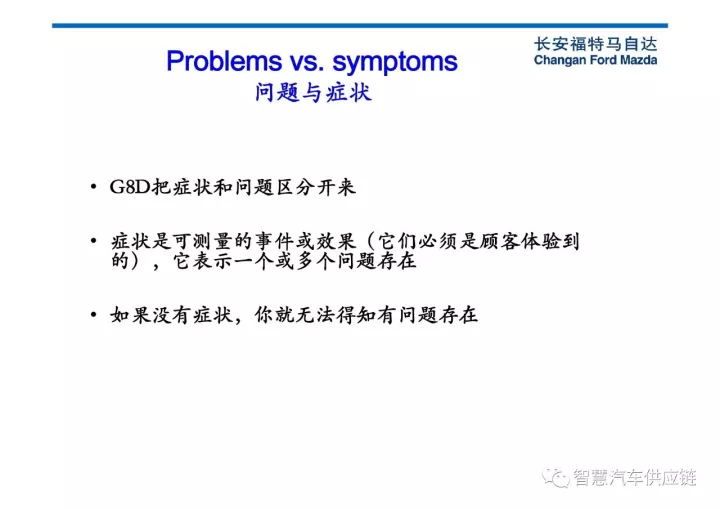 长安福特马自达
Changan Ford Mazda

Problems vs. symptoms
问题与症状

• G8D把症状和问题区分开来

• 症状是可测量的事件或效果（它们必须是顾客体验到的），它表示一个或多个问题存在

• 如果没有症状，你就无法得知有问题存在

智慧汽车供应链